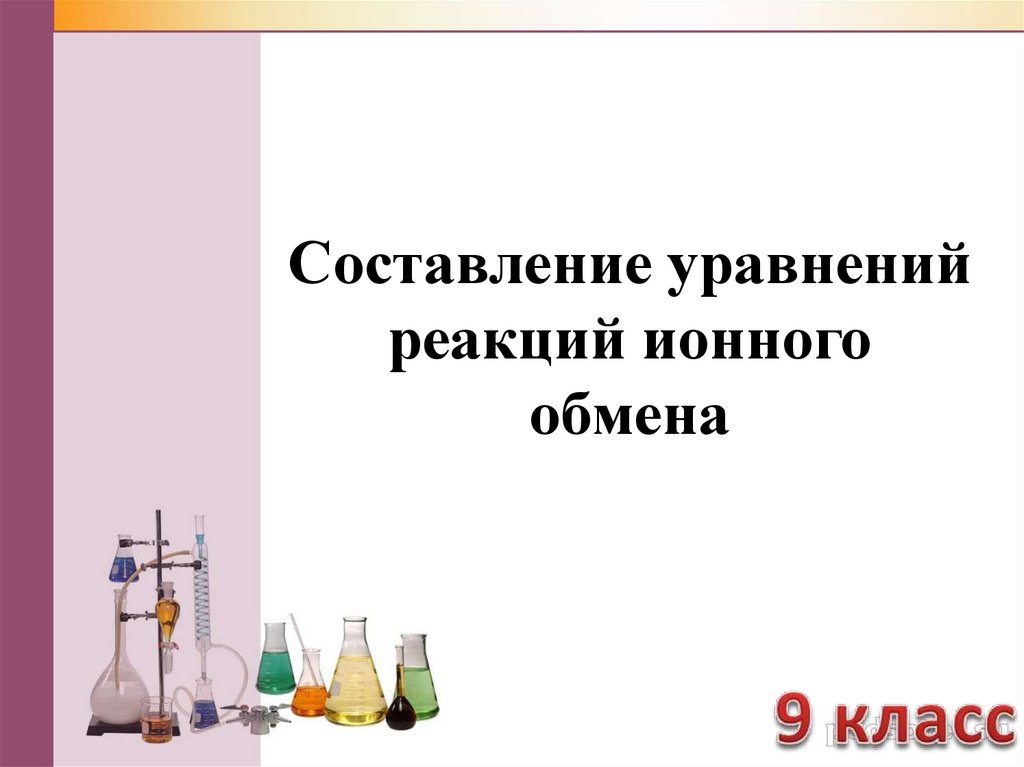 Составление уравнений реакций ионного обмена

9 класс